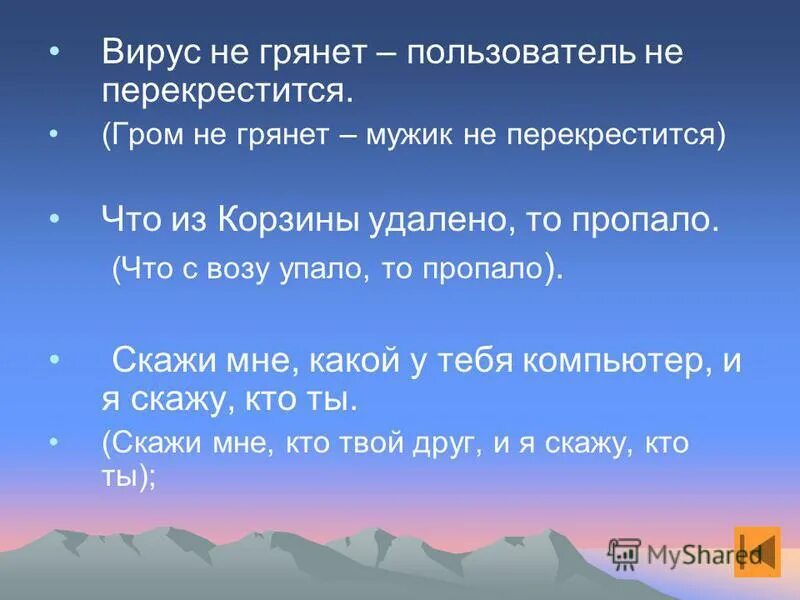 • Вирус не грянет – пользователь не перекрестится.

• (Гром не грянет – мужик не перекрестится)

• Что из Корзины удалено, то пропало.

(Что с возу упало, то пропало).

• Скажи мне, какой у тебя компьютер, и я скажу, кто ты.

• (Скажи мне, кто твой друг, и я скажу, кто ты);

MyShared